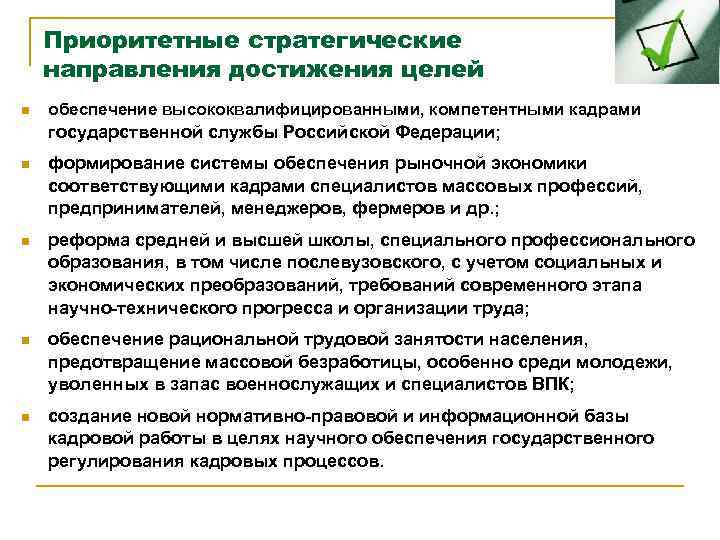 Приоритетные стратегические направления достижения целей

- обеспечение высококвалифицированными, компетентными кадрами государственной службы Российской Федерации;
- формирование системы обеспечения рыночной экономики соответствующими кадрами специалистов массовых профессий, предпринимателей, менеджеров, фермеров и др.;
- реформа средней и высшей школы, специального профессионального образования, в том числе послевузовского, с учетом социальных и экономических преобразований, требований современного этапа научно-технического прогресса и организации труда;
- обеспечение рациональной трудовой занятости населения, предотвращение массовой безработицы, особенно среди молодежи, уволенных в запас военнослужащих и специалистов ВПК;
- создание новой нормативно-правовой и информационной базы кадровой работы в целях научного обеспечения государственного регулирования кадровых процессов.